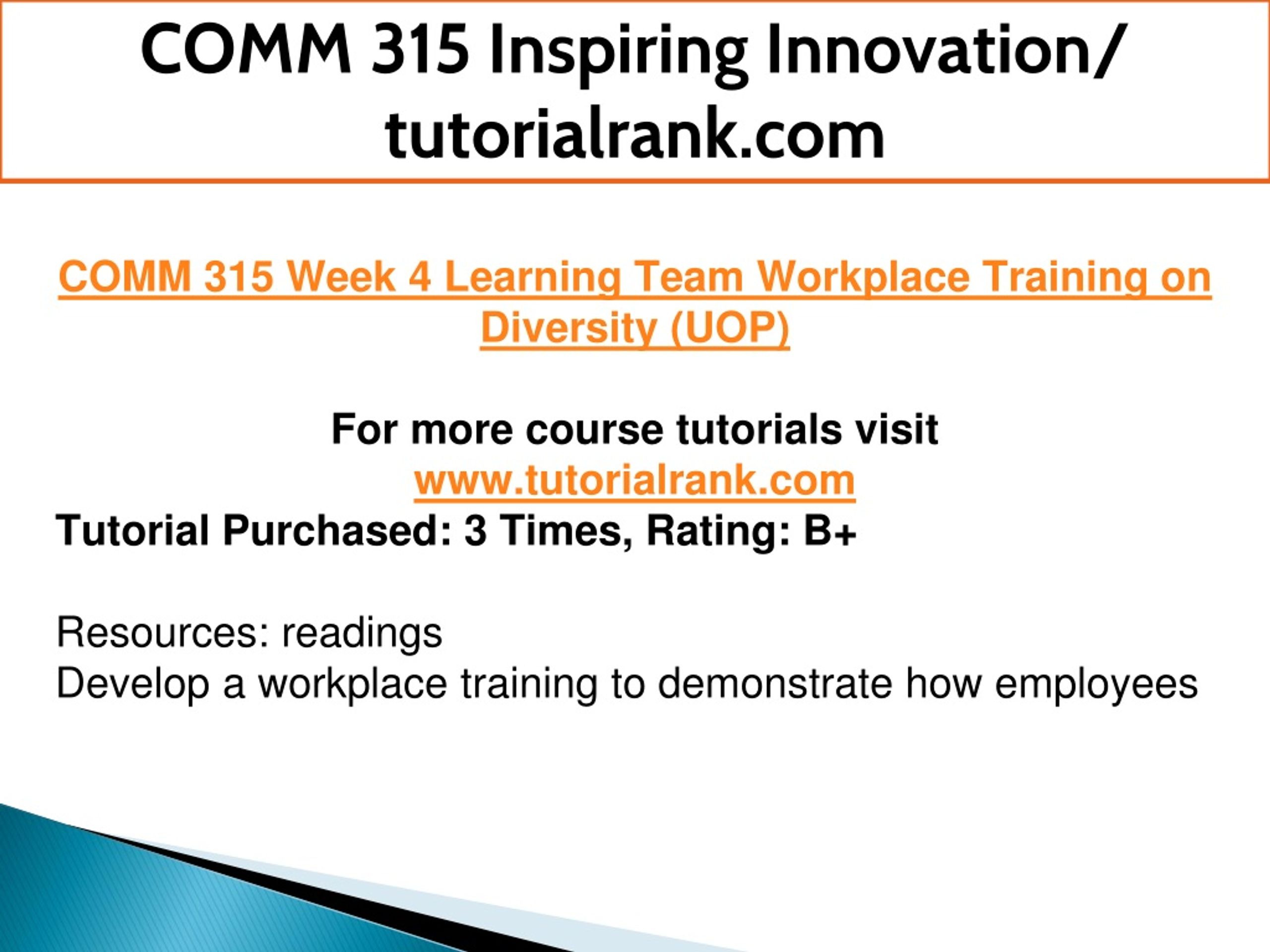 COMM 315 Inspiring Innovation/ tutorialrank.com

COMM 315 Week 4 Learning Team Workplace Training on Diversity (UOP)

For more course tutorials visit
www.tutorialrank.com
Tutorial Purchased: 3 Times, Rating: B+

Resources: readings
Develop a workplace training to demonstrate how employees